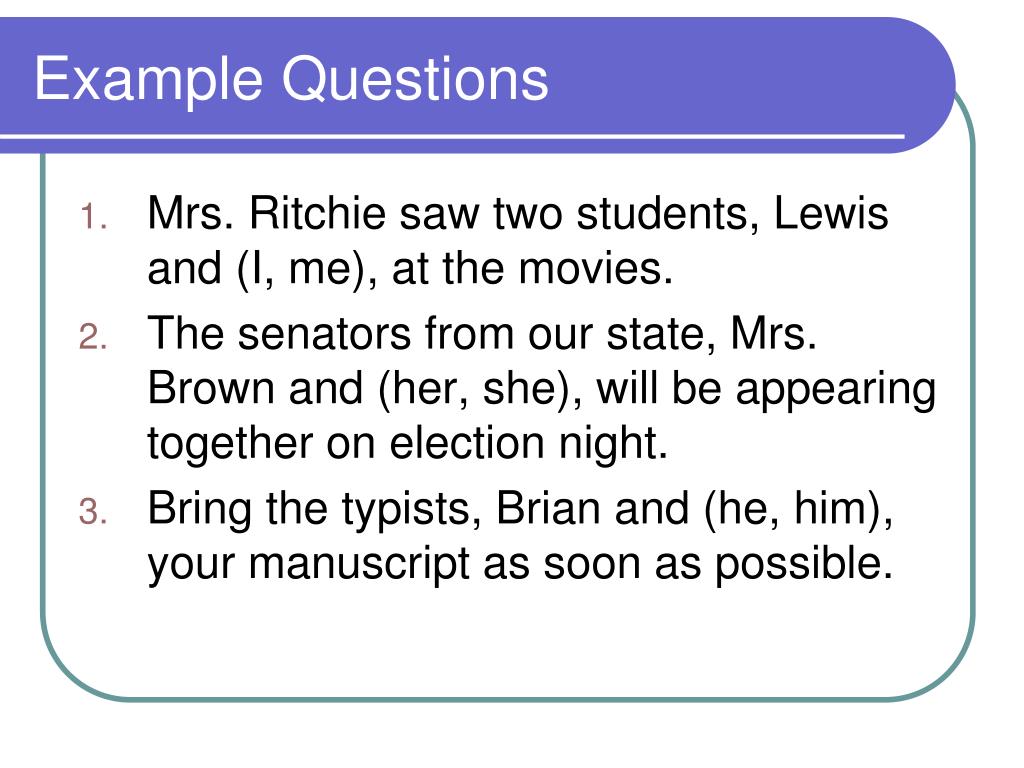 Example Questions

1. Mrs. Ritchie saw two students, Lewis and (I, me), at the movies.
2. The senators from our state, Mrs. Brown and (her, she), will be appearing together on election night.
3. Bring the typists, Brian and (he, him), your manuscript as soon as possible.